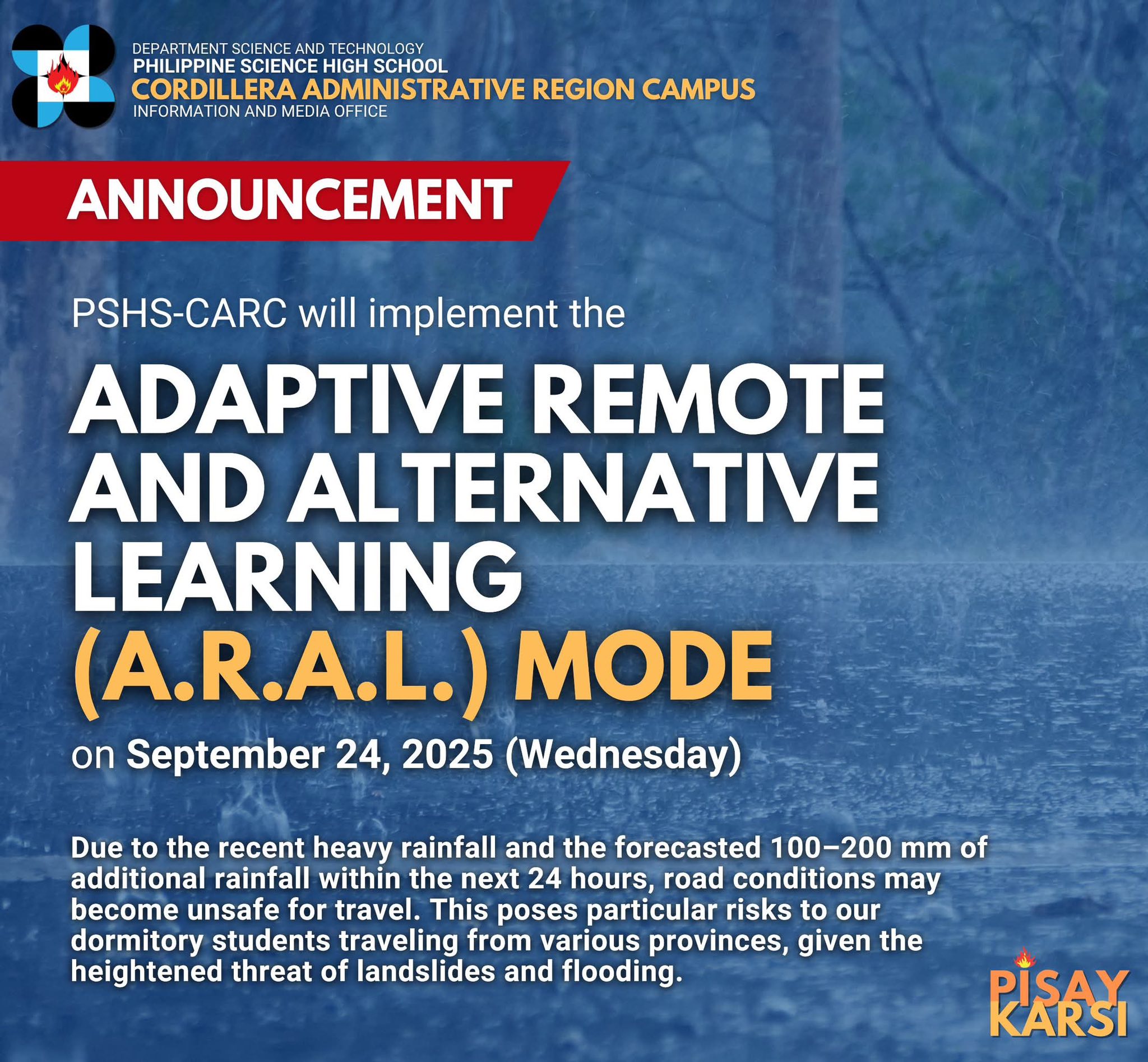 DEPARTMENT SCIENCE AND TECHNOLOGY
PHILIPPINE SCIENCE HIGH SCHOOL
CORDILLERA ADMINISTRATIVE REGION CAMPUS
INFORMATION AND MEDIA OFFICE

ANNOUNCEMENT

PSHS-CARC will implement the

ADAPTIVE REMOTE AND ALTERNATIVE LEARNING (A.R.A.L.) MODE

on September 24, 2025 (Wednesday)

Due to the recent heavy rainfall and the forecasted 100–200 mm of additional rainfall within the next 24 hours, road conditions may become unsafe for travel. This poses particular risks to our dormitory students traveling from various provinces, given the heightened threat of landslides and flooding.

PISAY
KARSI